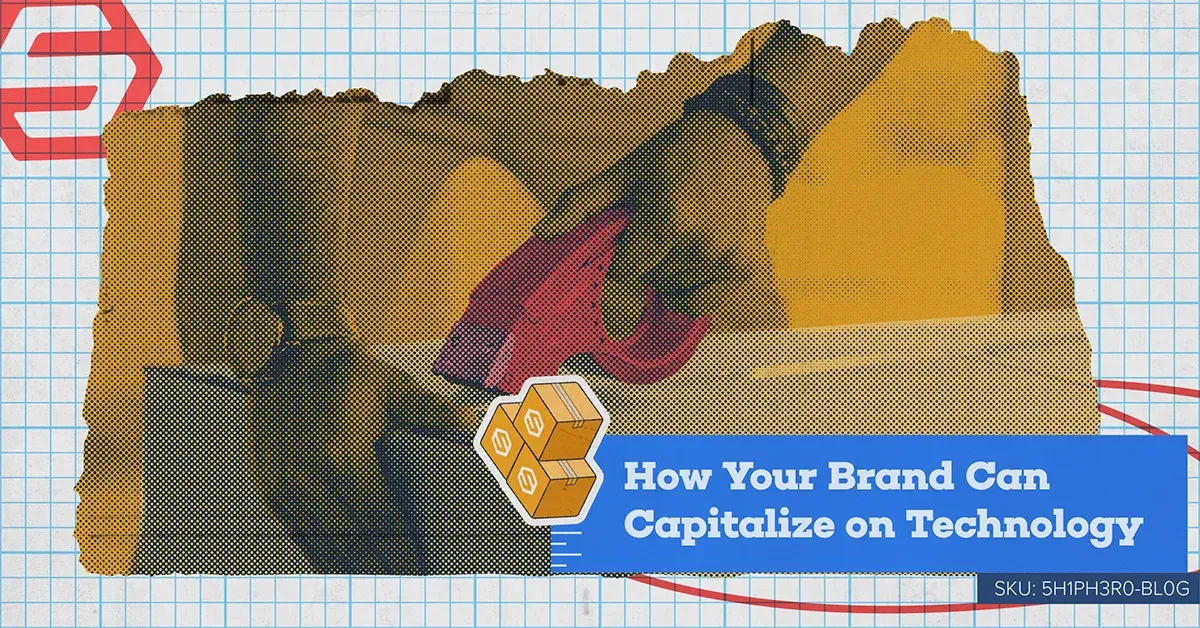 How Your Brand Can Capitalize on Technology

SKU: 5H1PH3R0-BL0G